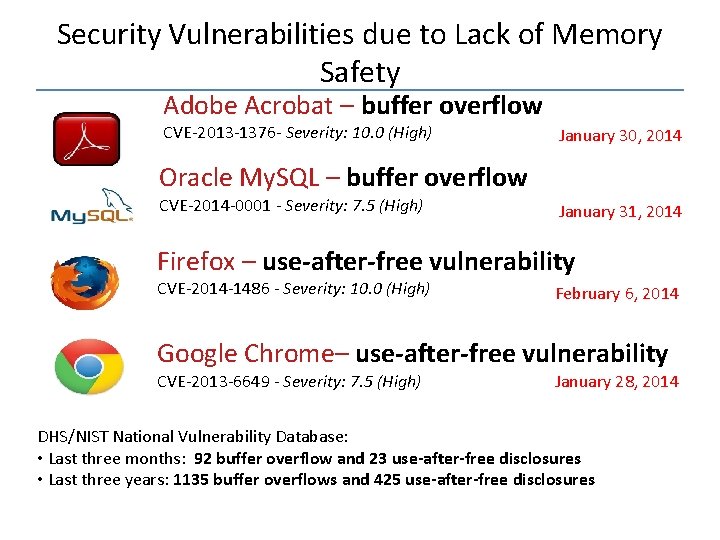 Security Vulnerabilities due to Lack of Memory Safety

Adobe Acrobat – buffer overflow
CVE-2013-1376- Severity: 10.0 (High)
January 30, 2014

MySQL
Oracle MySQL – buffer overflow
CVE-2014-0001 - Severity: 7.5 (High)
January 31, 2014

Firefox – use-after-free vulnerability
CVE-2014-1486 - Severity: 10.0 (High)
February 6, 2014

Google Chrome– use-after-free vulnerability
CVE-2013-6649 - Severity: 7.5 (High)
January 28, 2014

DHS/NIST National Vulnerability Database:
• Last three months: 92 buffer overflow and 23 use-after-free disclosures
• Last three years: 1135 buffer overflows and 425 use-after-free disclosures